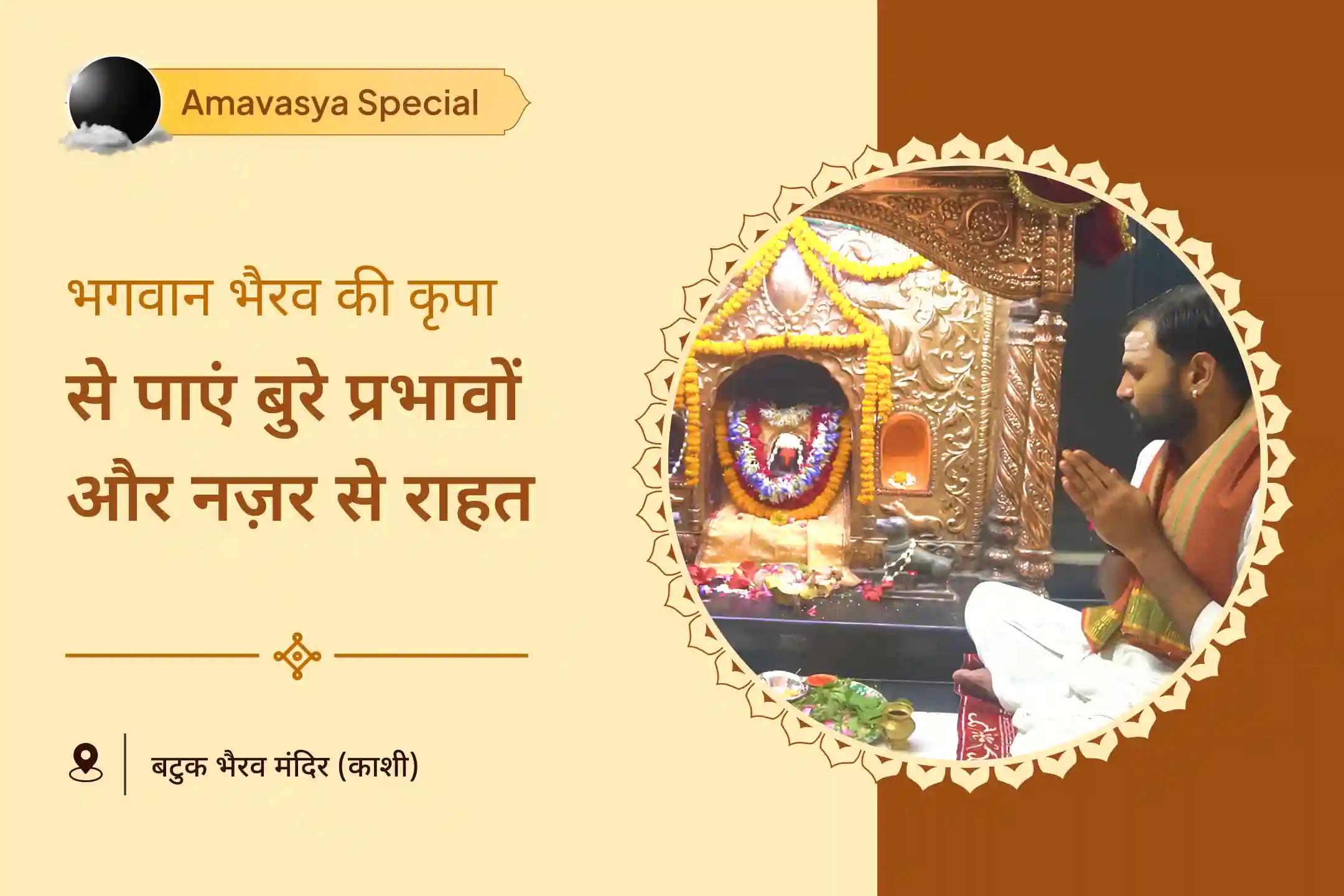 Amavasya Special

भगवान भैरव की कृपा
से पाएं बुरे प्रभावों
और नज़र से राहत

बटुक भैरव मंदिर (काशी)